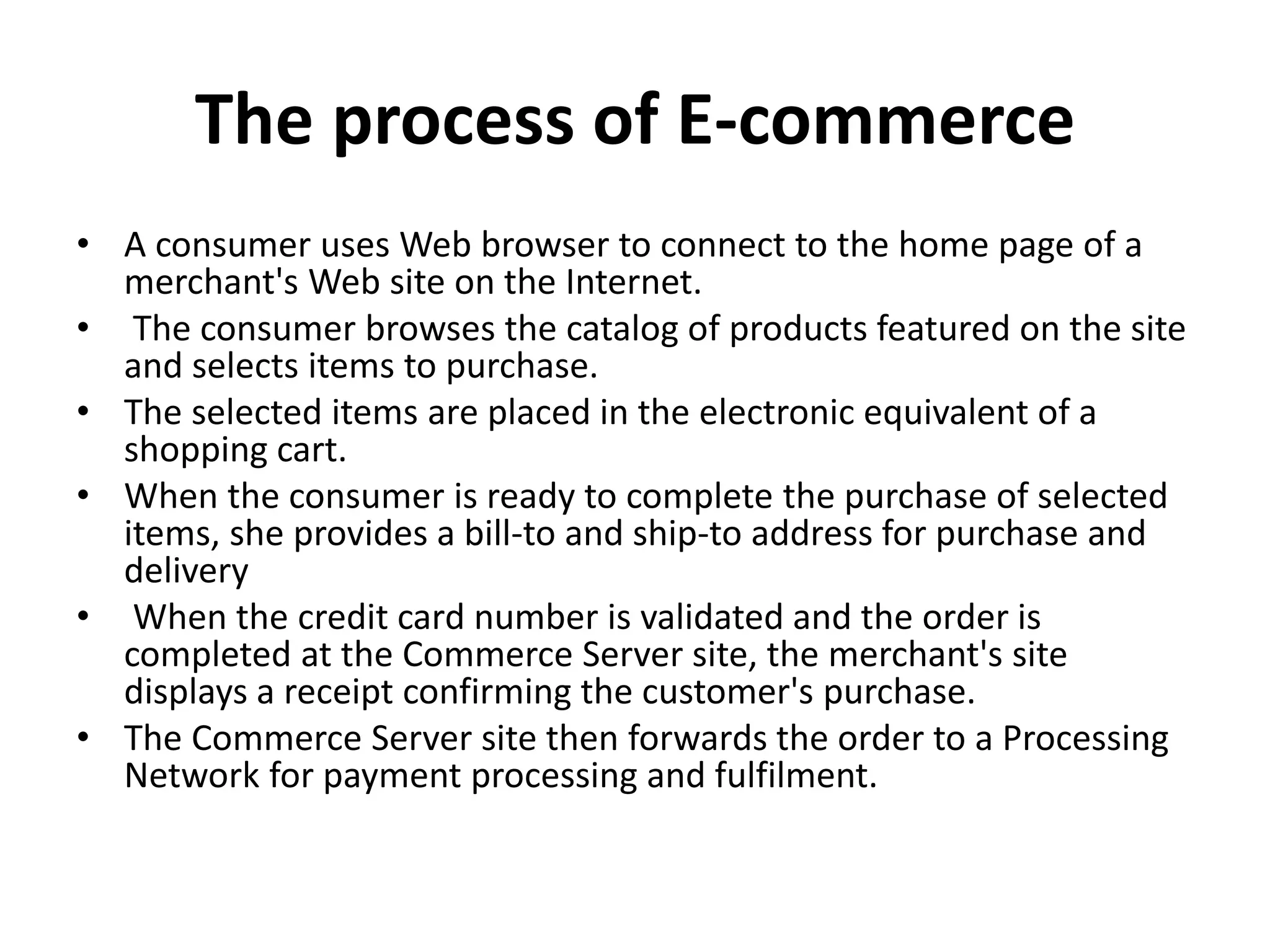 The process of E-commerce

• A consumer uses Web browser to connect to the home page of a merchant's Web site on the Internet.
• The consumer browses the catalog of products featured on the site and selects items to purchase.
• The selected items are placed in the electronic equivalent of a shopping cart.
• When the consumer is ready to complete the purchase of selected items, she provides a bill-to and ship-to address for purchase and delivery
• When the credit card number is validated and the order is completed at the Commerce Server site, the merchant's site displays a receipt confirming the customer's purchase.
• The Commerce Server site then forwards the order to a Processing Network for payment processing and fulfilment.